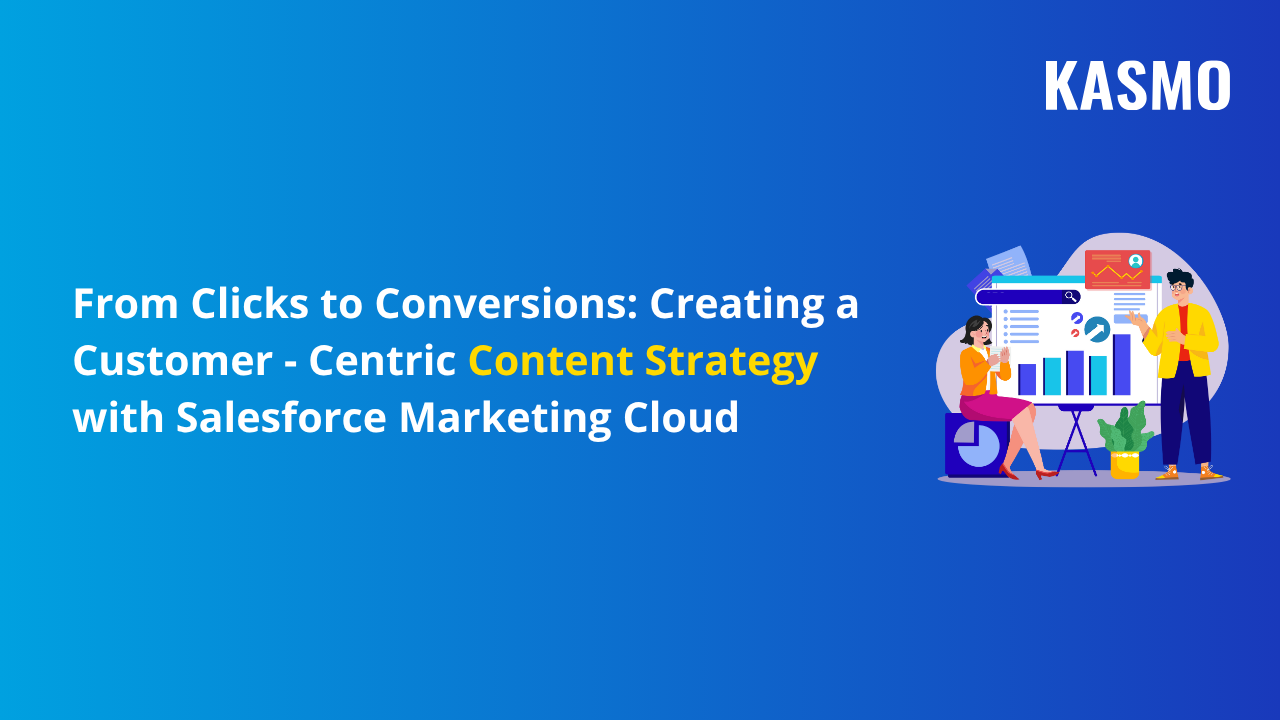 KASMO

From Clicks to Conversions: Creating a Customer - Centric Content Strategy with Salesforce Marketing Cloud